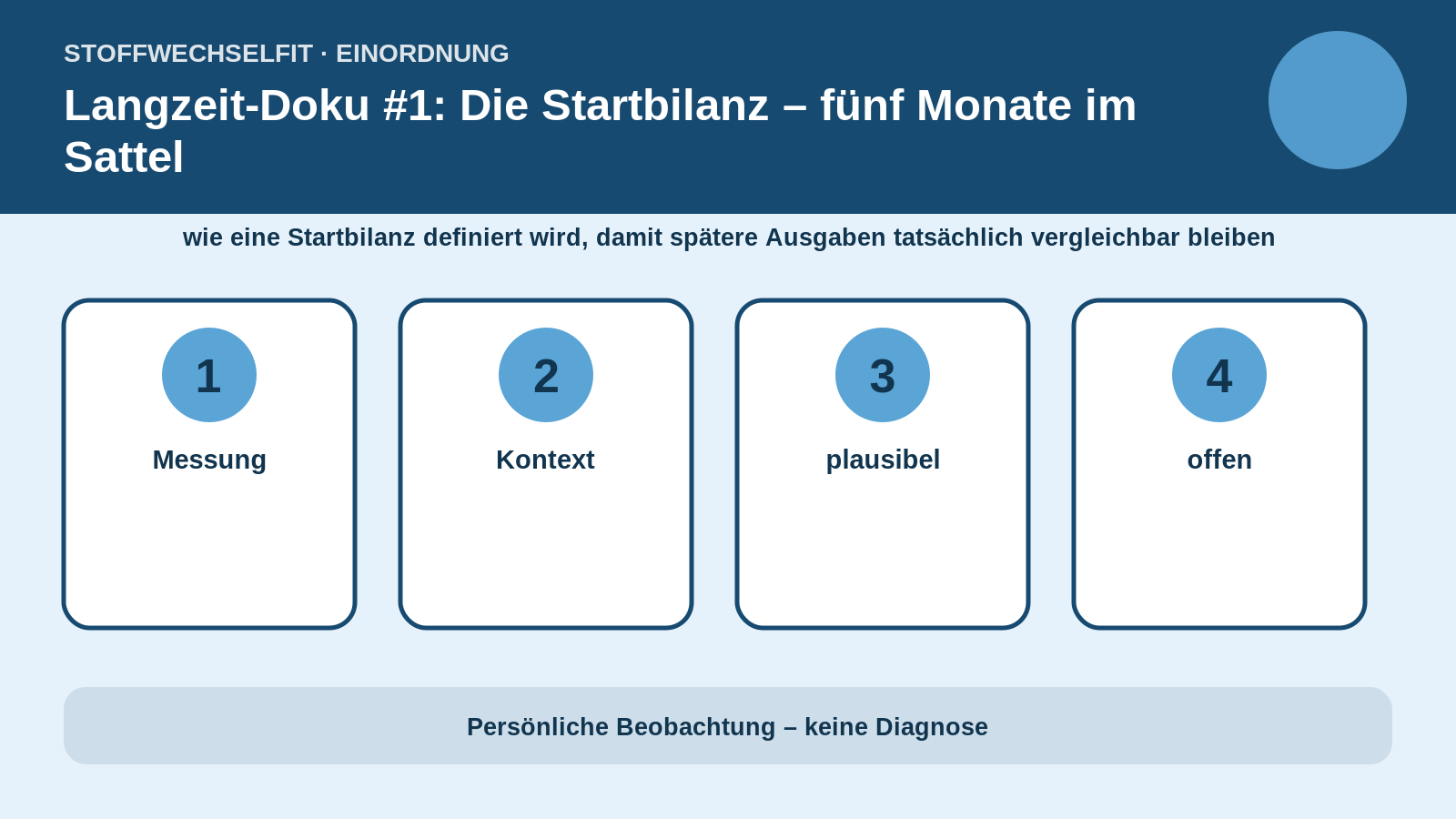 STOFFWECHSELFIT · EINORDNUNG

Langzeit-Doku #1: Die Startbilanz – fünf Monate im Sattel

wie eine Startbilanz definiert wird, damit spätere Ausgaben tatsächlich vergleichbar bleiben

1

Messung

2

Kontext

3

plausibel

4

offen

Persönliche Beobachtung – keine Diagnose